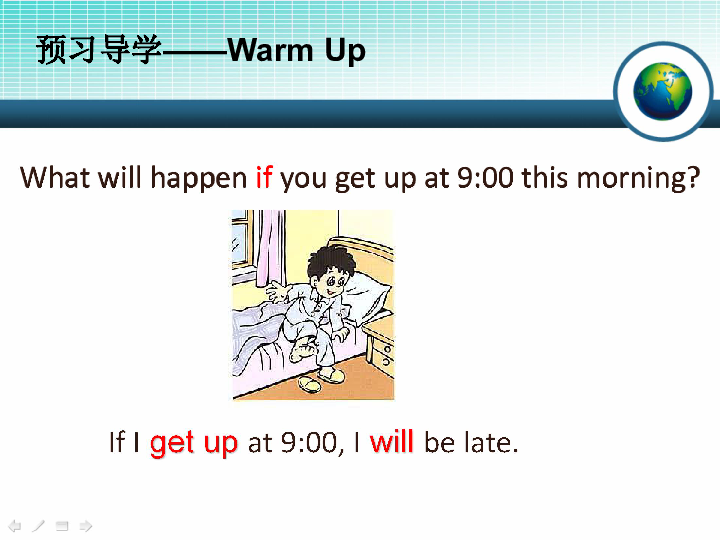 预习导学——Warm Up

What will happen if you get up at 9:00 this morning?

If I get up at 9:00, I will be late.